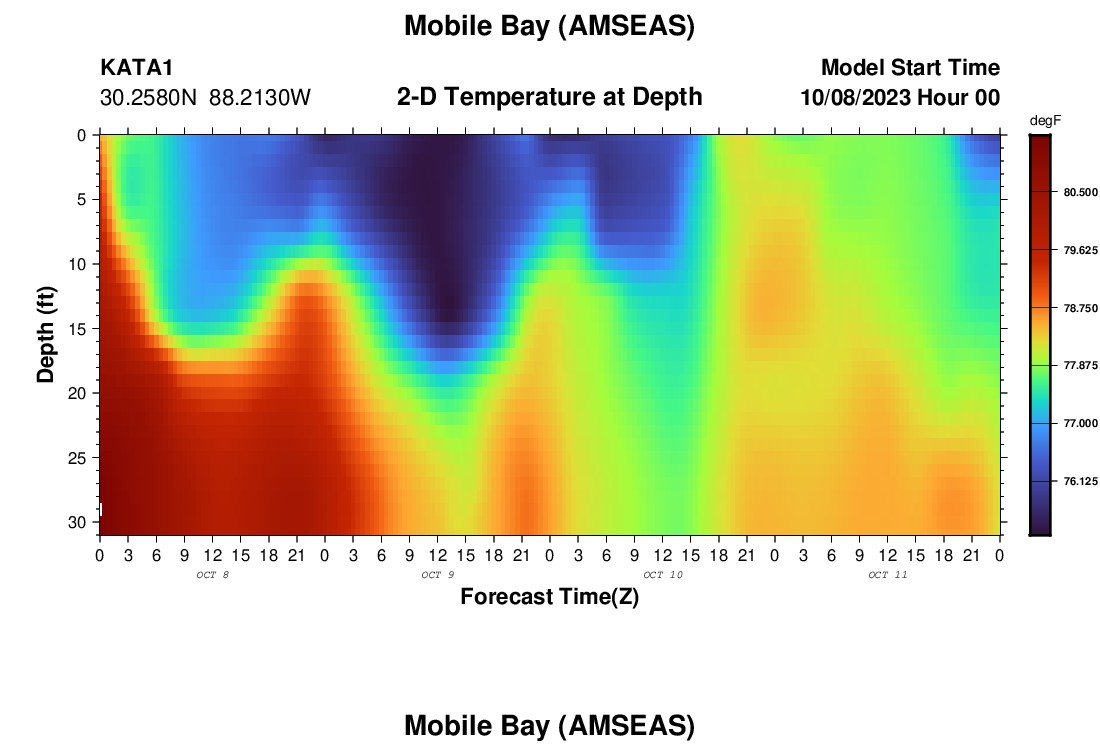 Mobile Bay (AMSEAS)

KATA1
30.2580N 88.2130W

2-D Temperature at Depth

Model Start Time
10/08/2023 Hour 00

degF

80.500
79.625
78.750
77.875
77.000
76.125

Depth (ft)

0
5
10
15
20
25
30

0 3 6 9 12 15 18 21 0 3 6 9 12 15 18 21 0 3 6 9 12 15 18 21 0 3 6 9 12 15 18 21 0

OCT 8
OCT 9
OCT 10
OCT 11

Forecast Time(Z)

Mobile Bay (AMSEAS)